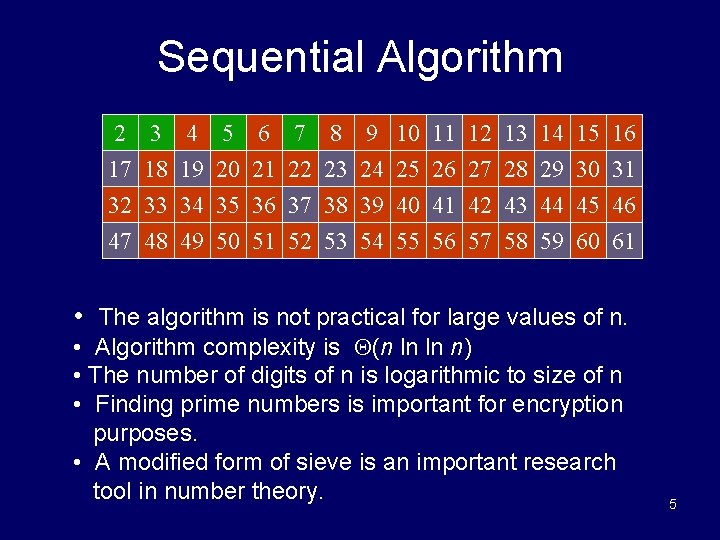 Sequential Algorithm

| 2 | 3 | 4 | 5 | 6 | 7 | 8 | 9 | 10 | 11 | 12 | 13 | 14 | 15 | 16 |
|---|---|---|---|---|---|---|---|---|---|---|---|---|---|---|
| 17 | 18 | 19 | 20 | 21 | 22 | 23 | 24 | 25 | 26 | 27 | 28 | 29 | 30 | 31 |
| 32 | 33 | 34 | 35 | 36 | 37 | 38 | 39 | 40 | 41 | 42 | 43 | 44 | 45 | 46 |
| 47 | 48 | 49 | 50 | 51 | 52 | 53 | 54 | 55 | 56 | 57 | 58 | 59 | 60 | 61 |

• The algorithm is not practical for large values of n.
• Algorithm complexity is $\Theta(n \ln \ln n)$
• The number of digits of n is logarithmic to size of n
• Finding prime numbers is important for encryption purposes.
• A modified form of sieve is an important research tool in number theory.

5